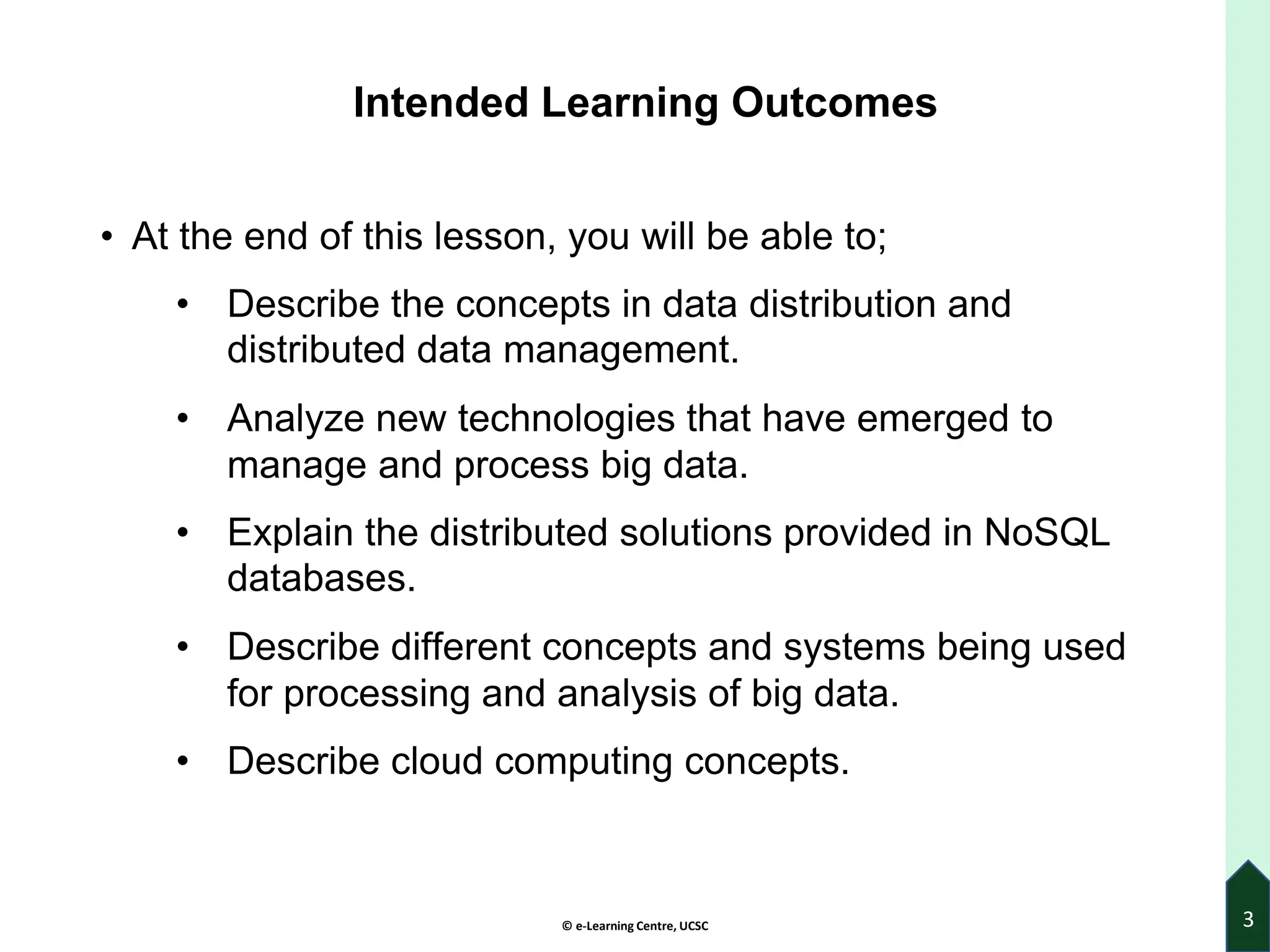 Intended Learning Outcomes

• At the end of this lesson, you will be able to;

• Describe the concepts in data distribution and distributed data management.

• Analyze new technologies that have emerged to manage and process big data.

• Explain the distributed solutions provided in NoSQL databases.

• Describe different concepts and systems being used for processing and analysis of big data.

• Describe cloud computing concepts.

© e-Learning Centre, UCSC

3